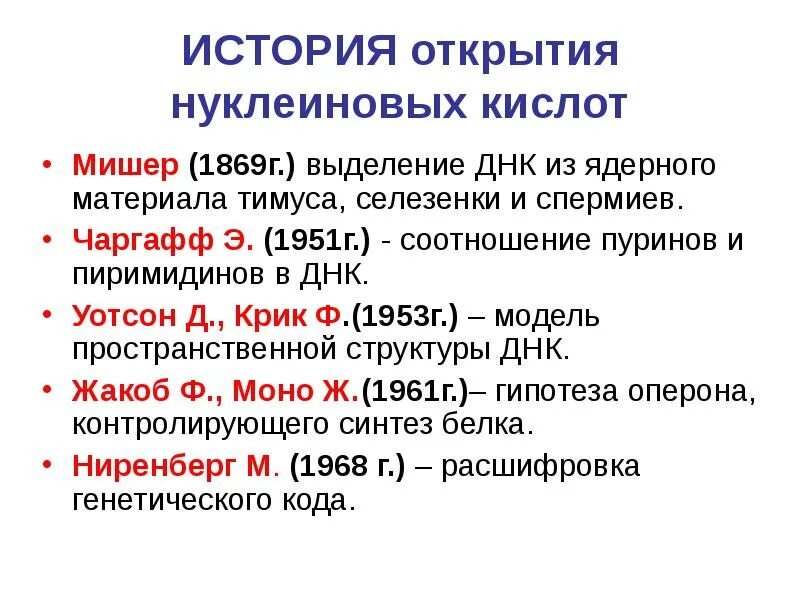 ИСТОРИЯ открытия нуклеиновых кислот

• Мишер (1869г.) выделение ДНК из ядерного материала тимуса, селезенки и спермиев.
• Чаргафф Э. (1951г.) - соотношение пуринов и пиримидинов в ДНК.
• Уотсон Д., Крик Ф.(1953г.) – модель пространственной структуры ДНК.
• Жакоб Ф., Моно Ж.(1961г.)– гипотеза оперона, контролирующего синтез белка.
• Ниренберг М. (1968 г.) – расшифровка генетического кода.